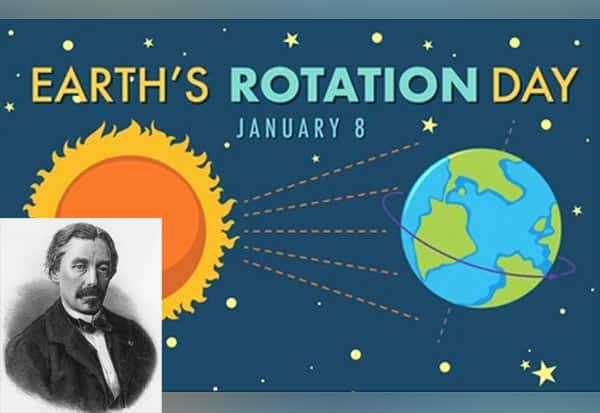 EARTH'S ROTATION DAY
JANUARY 8